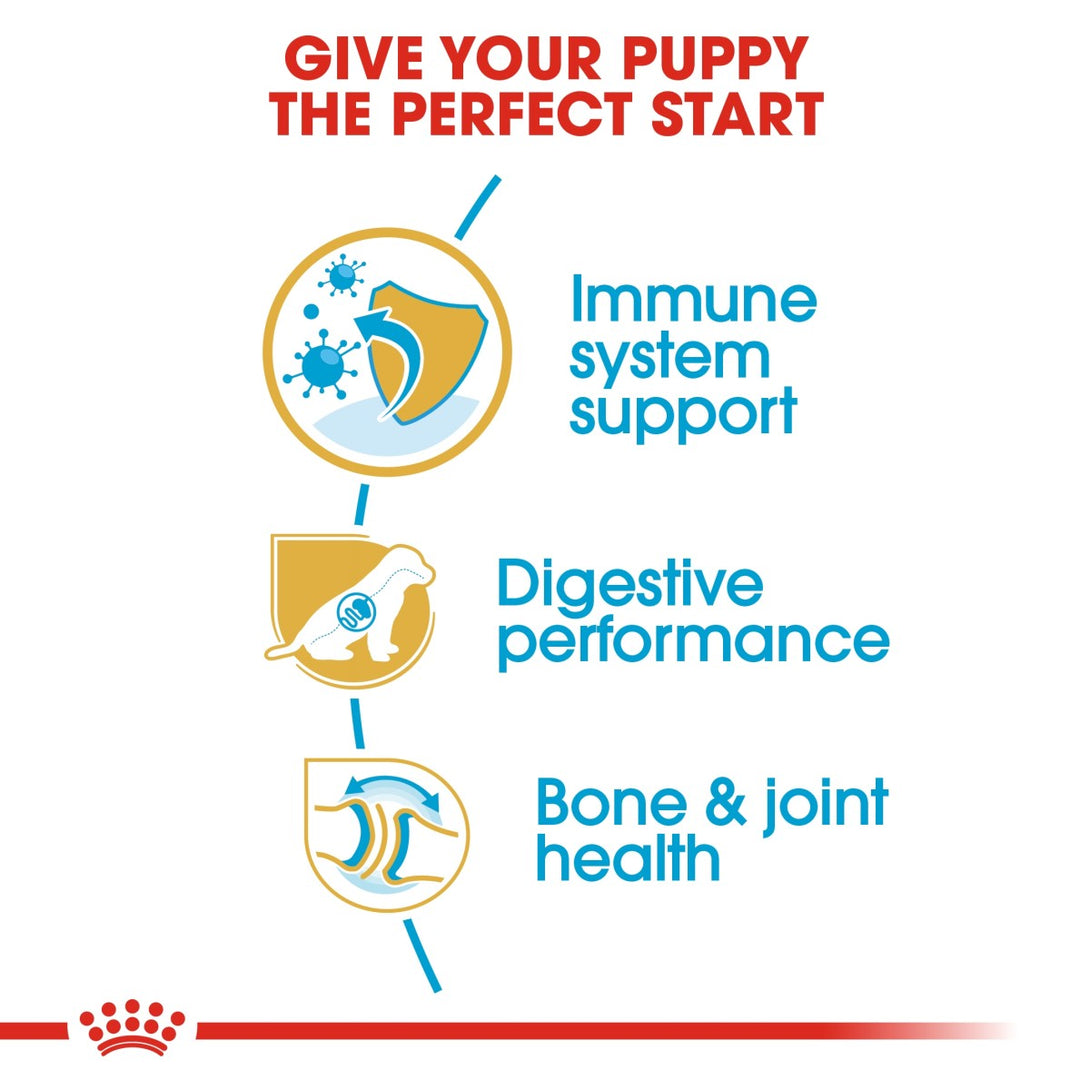 GIVE YOUR PUPPY THE PERFECT START

Immune system support

Digestive performance

Bone & joint health